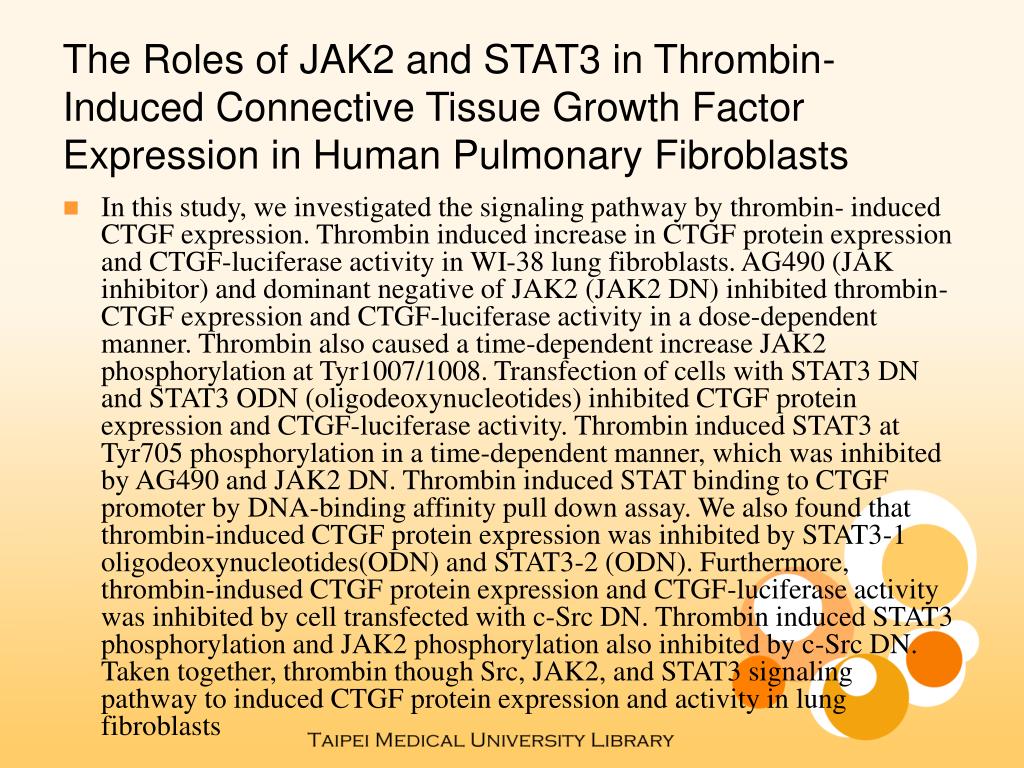 The Roles of JAK2 and STAT3 in Thrombin-Induced Connective Tissue Growth Factor Expression in Human Pulmonary Fibroblasts

In this study, we investigated the signaling pathway by thrombin- induced CTGF expression. Thrombin induced increase in CTGF protein expression and CTGF-luciferase activity in WI-38 lung fibroblasts. AG490 (JAK inhibitor) and dominant negative of JAK2 (JAK2 DN) inhibited thrombin-CTGF expression and CTGF-luciferase activity in a dose-dependent manner. Thrombin also caused a time-dependent increase JAK2 phosphorylation at Tyr1007/1008. Transfection of cells with STAT3 DN and STAT3 ODN (oligodeoxynucleotides) inhibited CTGF protein expression and CTGF-luciferase activity. Thrombin induced STAT3 at Tyr705 phosphorylation in a time-dependent manner, which was inhibited by AG490 and JAK2 DN. Thrombin induced STAT binding to CTGF promoter by DNA-binding affinity pull down assay. We also found that thrombin-induced CTGF protein expression was inhibited by STAT3-1 oligodeoxynucleotides(ODN) and STAT3-2 (ODN). Furthermore, thrombin-indused CTGF protein expression and CTGF-luciferase activity was inhibited by cell transfected with c-Src DN. Thrombin induced STAT3 phosphorylation and JAK2 phosphorylation also inhibited by c-Src DN. Taken together, thrombin though Src, JAK2, and STAT3 signaling pathway to induced CTGF protein expression and activity in lung fibroblasts

Taipei Medical University Library